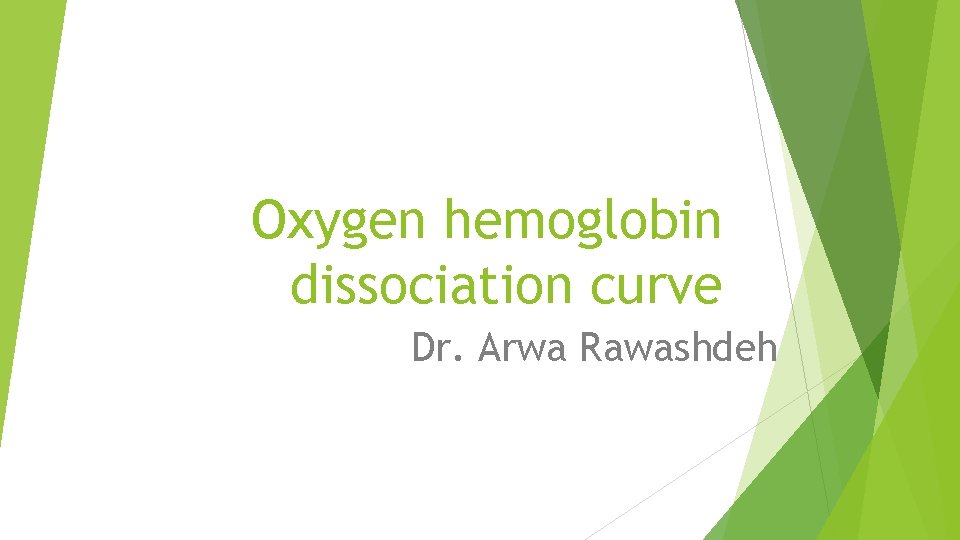 Oxygen hemoglobin dissociation curve

Dr. Arwa Rawashdeh